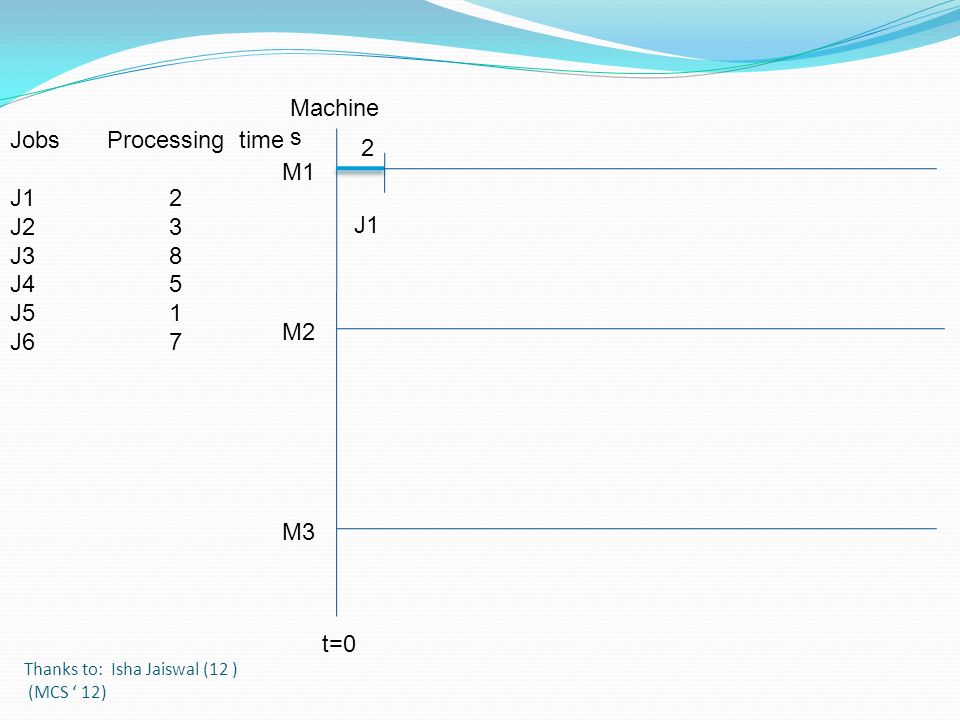 | Jobs | Processing time |
|---|---|
| J1 | 2 |
| J2 | 3 |
| J3 | 8 |
| J4 | 5 |
| J5 | 1 |
| J6 | 7 |

Machines

2

M1

J1

M2

M3

t=0

Thanks to: Isha Jaiswal (12 )
(MCS ‘ 12)